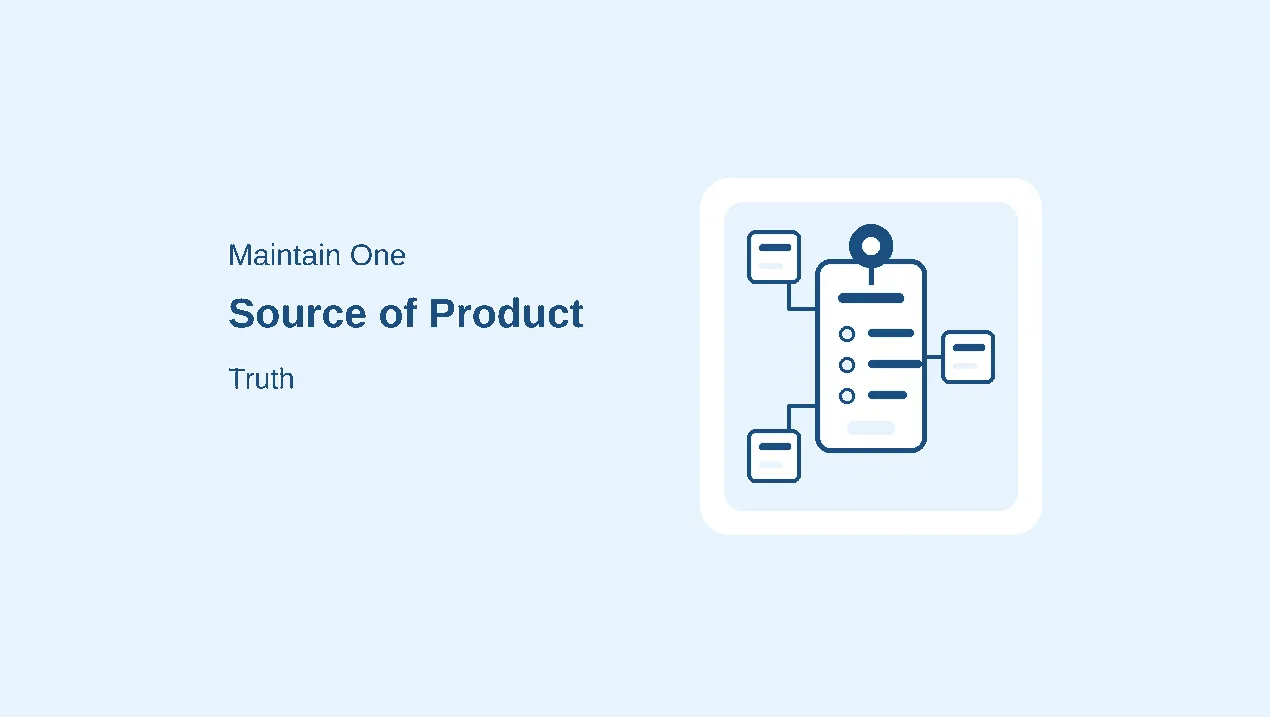 Maintain One

Source of Product

Truth